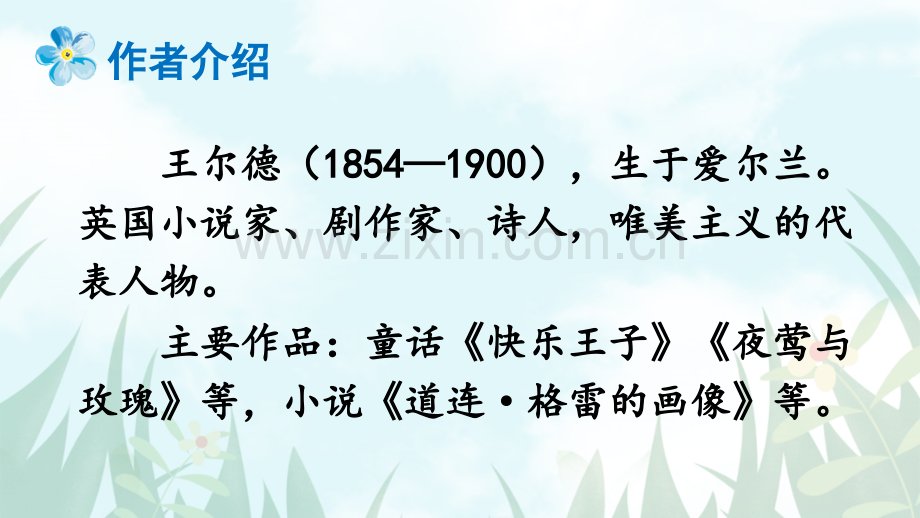 作者介绍

王尔德（1854—1900），生于爱尔兰。英国小说家、剧作家、诗人，唯美主义的代表人物。

主要作品：童话《快乐王子》《夜莺与玫瑰》等，小说《道连·格雷的画像》等。

www.zixin.com.cn